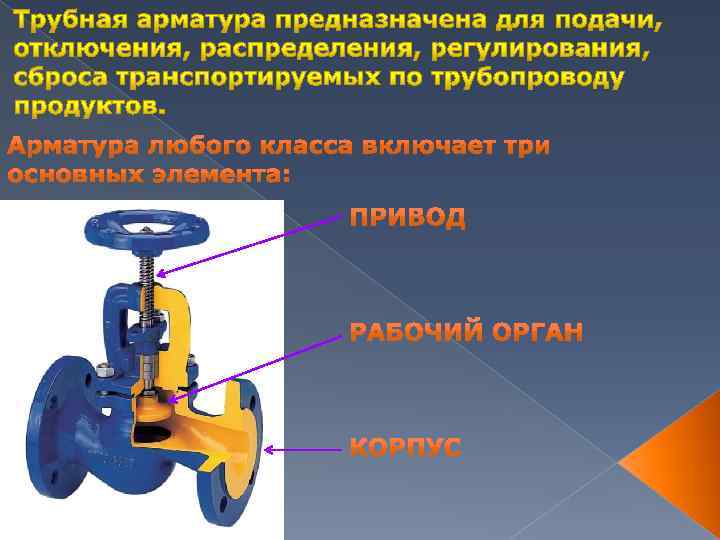 Трубная арматура предназначена для подачи, отключения, распределения, регулирования, сброса транспортируемых по трубопроводу продуктов.

Арматура любого класса включает три основных элемента:

ПРИВОД

РАБОЧИЙ ОРГАН

КОРПУС